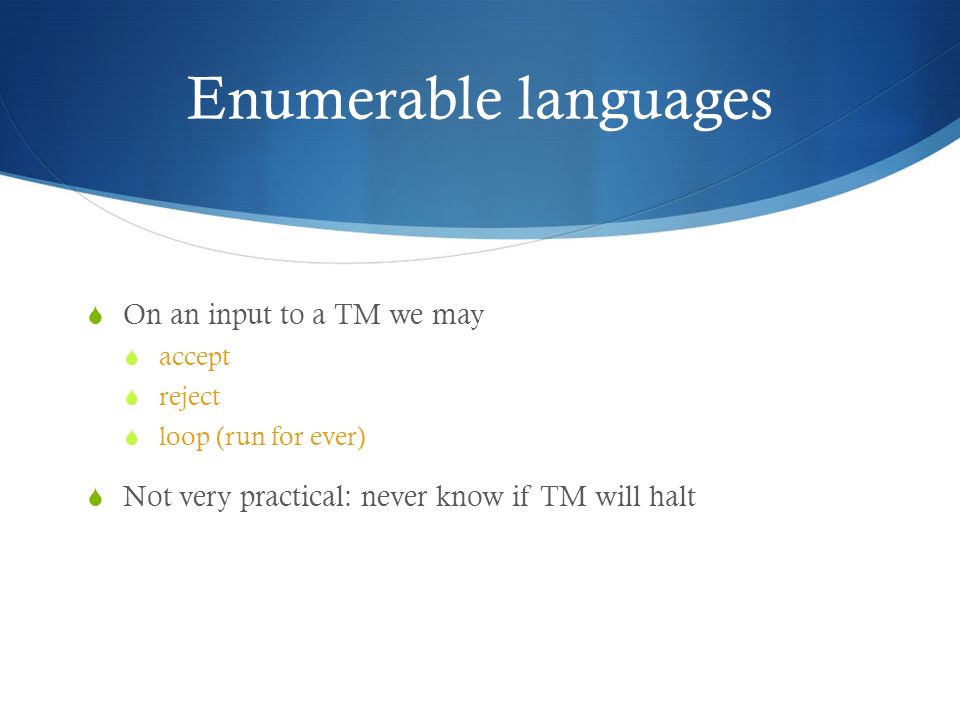 Enumerable languages

On an input to a TM we may

accept

reject

loop (run for ever)

Not very practical: never know if TM will halt